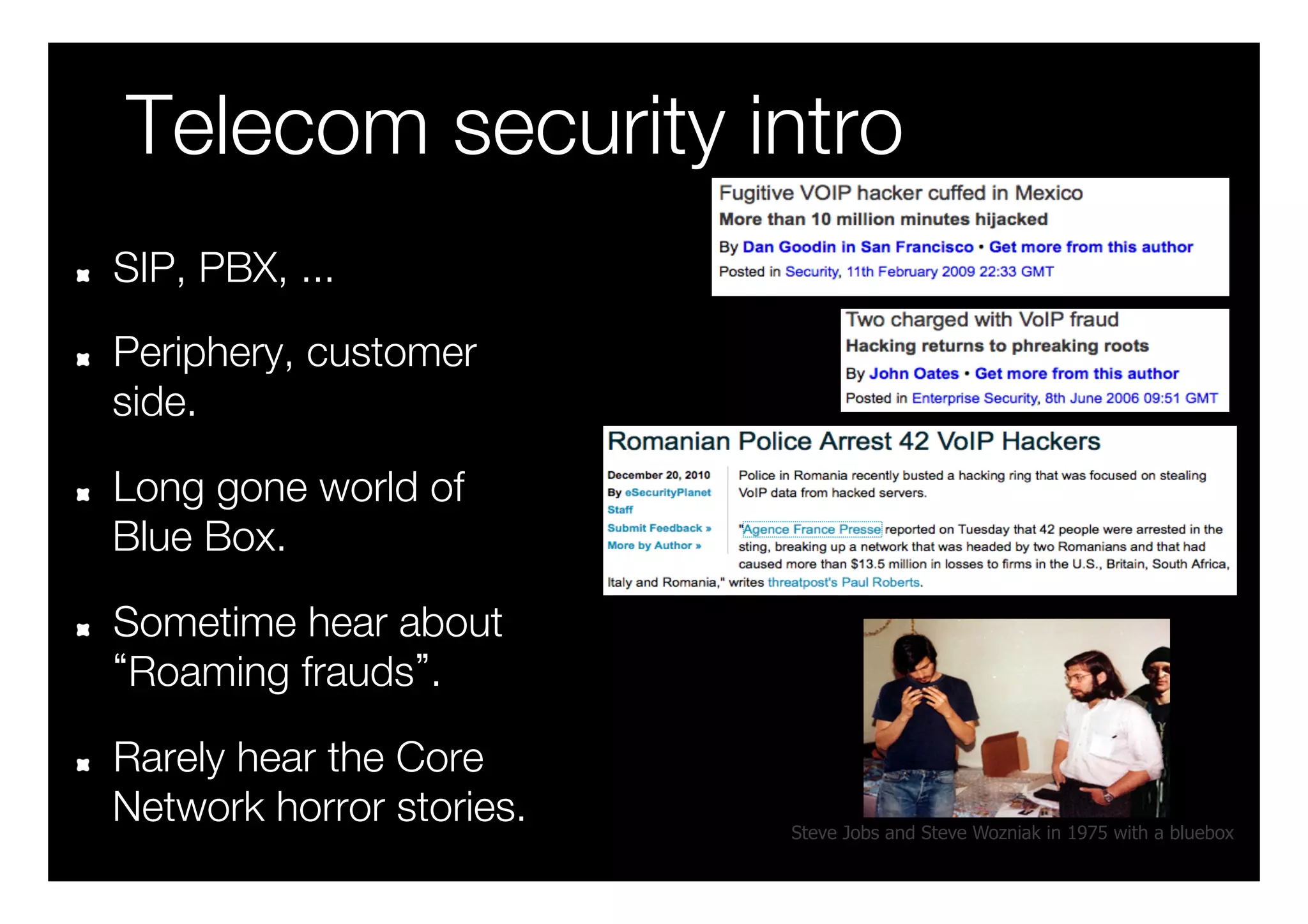 Telecom security intro

SIP, PBX, ...

Periphery, customer side.

Long gone world of Blue Box.

Sometime hear about “Roaming frauds”.

Rarely hear the Core Network horror stories.

Fugitive VOIP hacker cuffed in Mexico
More than 10 million minutes hijacked
By Dan Goodin in San Francisco • Get more from this author
Posted in Security, 11th February 2009 22:33 GMT

Two charged with VoIP fraud
Hacking returns to phreaking roots
By John Oates • Get more from this author
Posted in Enterprise Security, 8th June 2006 09:51 GMT

Romanian Police Arrest 42 VoIP Hackers

December 20, 2010
By eSecurityPlanet Staff
Submit Feedback »
More by Author »

Police in Romania recently busted a hacking ring that was focused on stealing VoIP data from hacked servers.

"Agence France Presse reported on Tuesday that 42 people were arrested in the sting, breaking up a network that was headed by two Romanians and that had caused more than $13.5 million in losses to firms in the U.S., Britain, South Africa, Italy and Romania," writes threatpost's Paul Roberts.

Steve Jobs and Steve Wozniak in 1975 with a bluebox